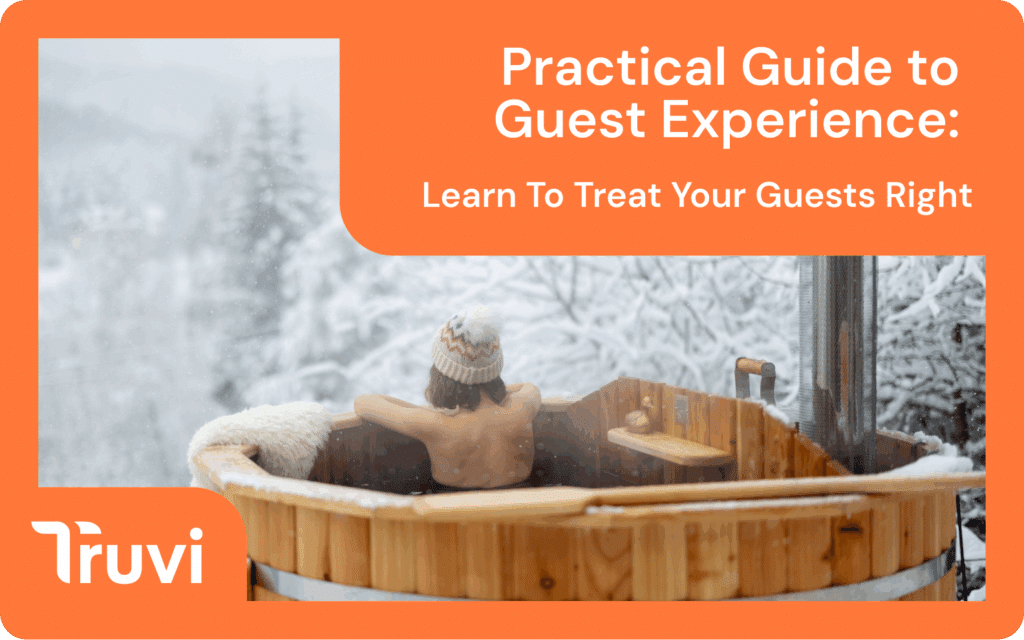 Practical Guide to Guest Experience:

Learn To Treat Your Guests Right

Truvi